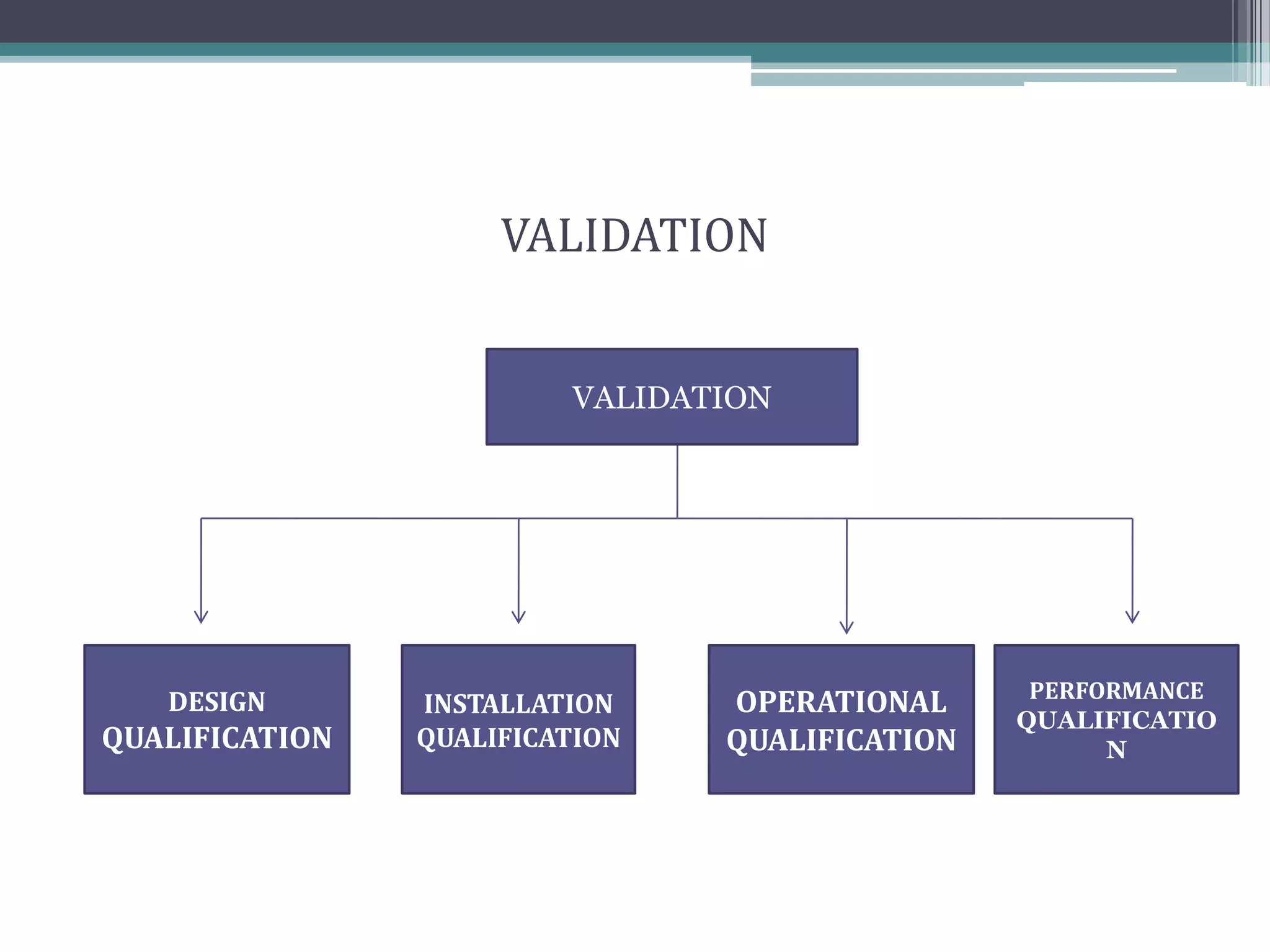 VALIDATION

VALIDATION

DESIGN QUALIFICATION

INSTALLATION QUALIFICATION

OPERATIONAL QUALIFICATION

PERFORMANCE QUALIFICATIO N